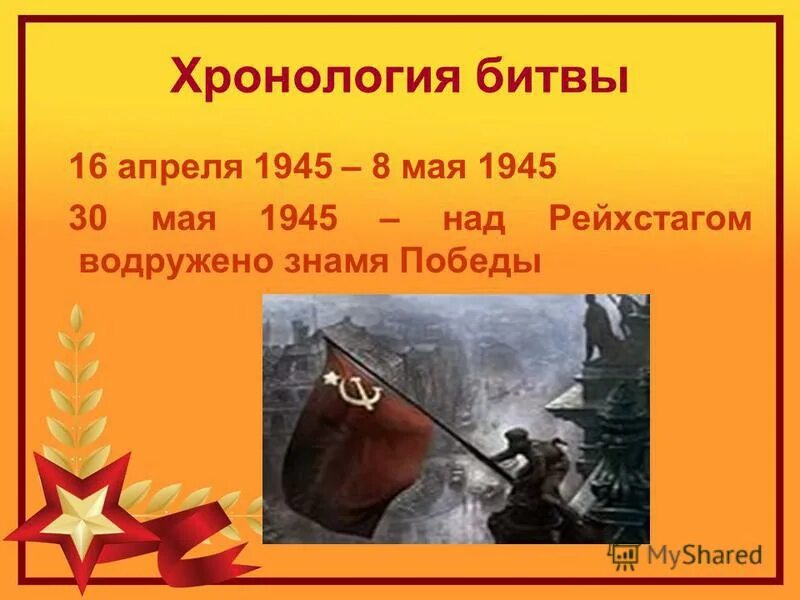 Хронология битвы

16 апреля 1945 – 8 мая 1945

30 мая 1945 – над Рейхстагом водружено знамя Победы

MyShared